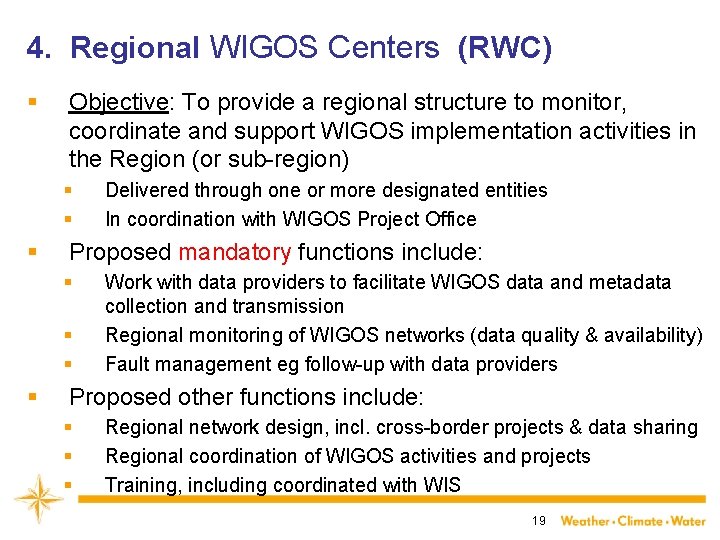 4. Regional WIGOS Centers (RWC)

▪ Objective: To provide a regional structure to monitor, coordinate and support WIGOS implementation activities in the Region (or sub-region)
▪ Delivered through one or more designated entities
▪ In coordination with WIGOS Project Office

▪ Proposed mandatory functions include:
▪ Work with data providers to facilitate WIGOS data and metadata collection and transmission
▪ Regional monitoring of WIGOS networks (data quality & availability)
▪ Fault management eg follow-up with data providers

▪ Proposed other functions include:
▪ Regional network design, incl. cross-border projects & data sharing
▪ Regional coordination of WIGOS activities and projects
▪ Training, including coordinated with WIS

19 Weather • Climate • Water